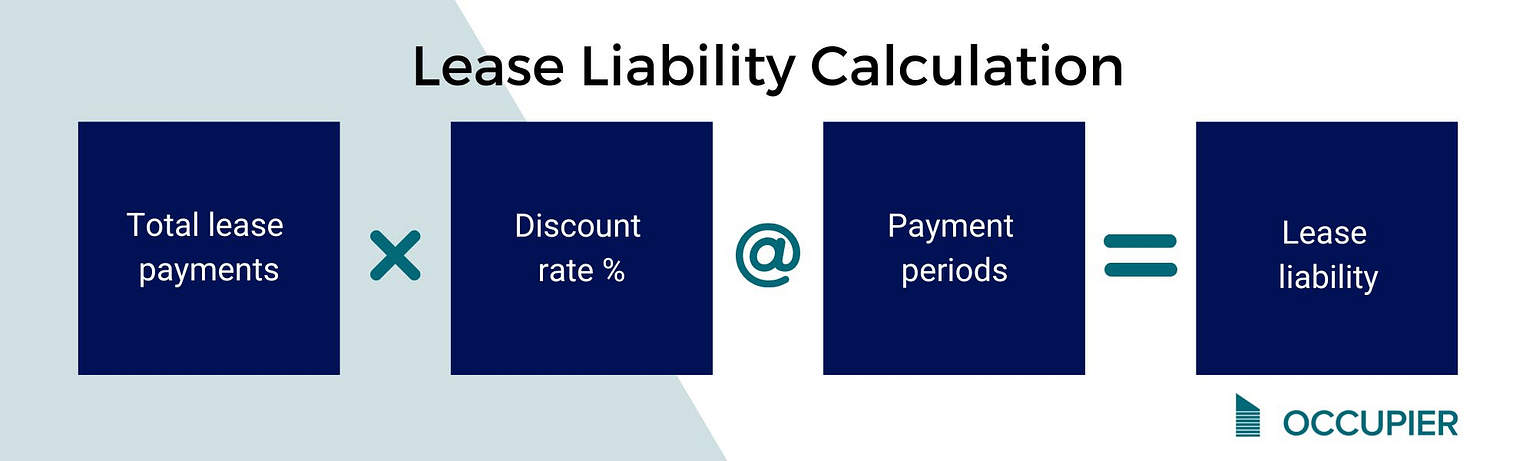 Lease Liability Calculation

Total lease payments

×

Discount rate %

@

Payment periods

=

Lease liability

OCCUPIER